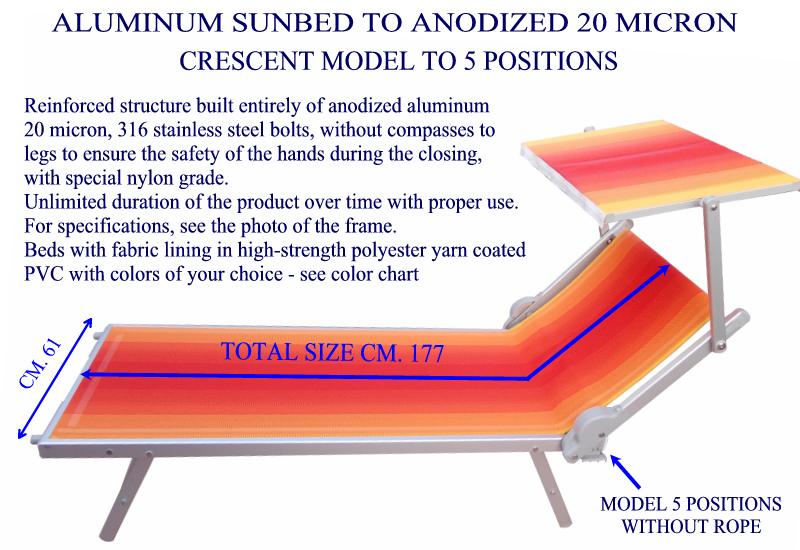 ALUMINUM SUNBED TO ANODIZED 20 MICRON
CRESCENT MODEL TO 5 POSITIONS

Reinforced structure built entirely of anodized aluminum 20 micron, 316 stainless steel bolts, without compasses to legs to ensure the safety of the hands during the closing, with special nylon grade.
Unlimited duration of the product over time with proper use.
For specifications, see the photo of the frame.
Beds with fabric lining in high-strength polyester yarn coated PVC with colors of your choice - see color chart

CM. 61

TOTAL SIZE CM. 177

MODEL 5 POSITIONS
WITHOUT ROPE